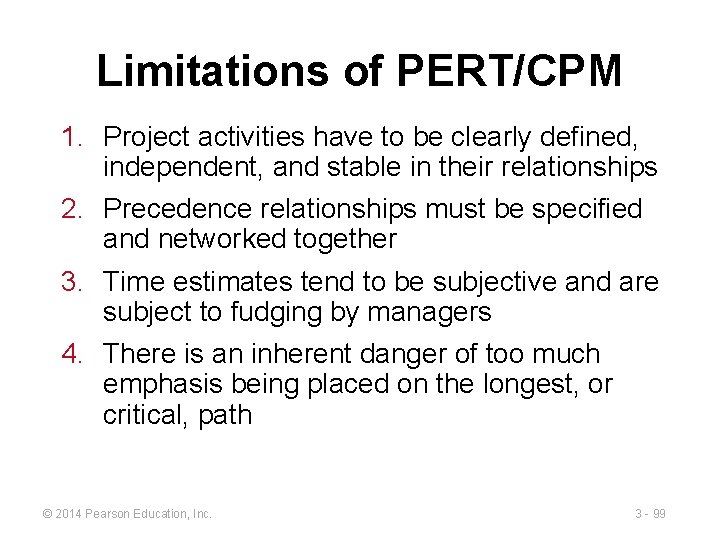 Limitations of PERT/CPM

1. Project activities have to be clearly defined, independent, and stable in their relationships
2. Precedence relationships must be specified and networked together
3. Time estimates tend to be subjective and are subject to fudging by managers
4. There is an inherent danger of too much emphasis being placed on the longest, or critical, path

© 2014 Pearson Education, Inc.

3 - 99